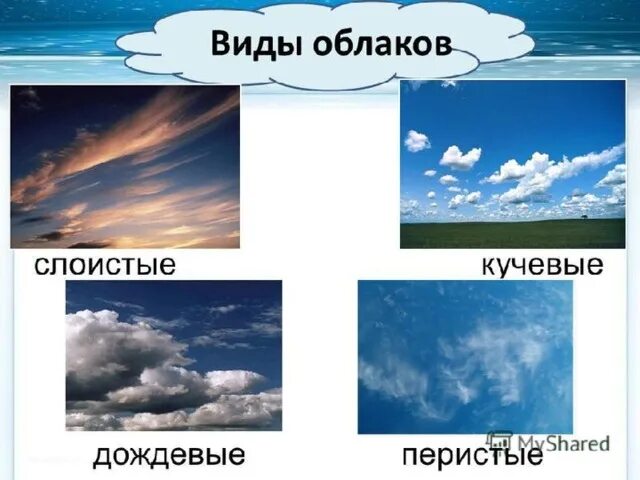 Виды облаков

слоистые

кучевые

дождевые

перистые

MyShared